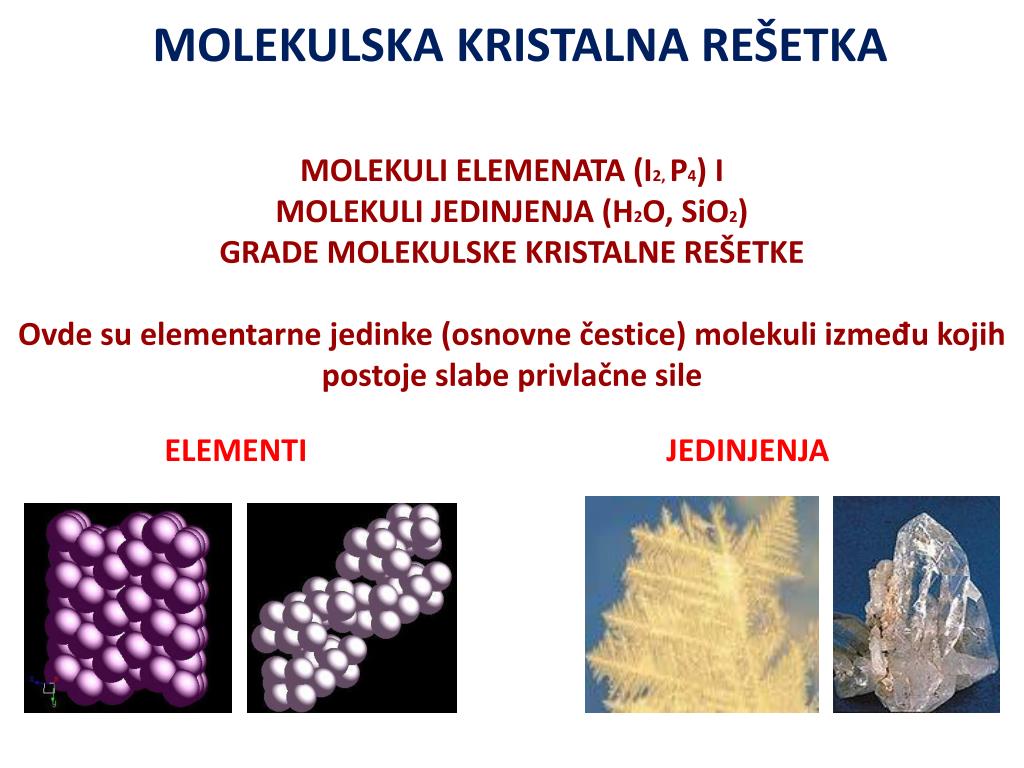 MOLEKULSKA KRISTALNA REŠETKA

MOLEKULI ELEMENATA ($I_2$, $P_4$) I
MOLEKULI JEDINJENJA ($H_2O$, $SiO_2$)
GRADE MOLEKULSKE KRISTALNE REŠETKE

Ovde su elementarne jedinke (osnovne čestice) molekuli između kojih postoje slabe privlačne sile

ELEMENTI

JEDINJENJA